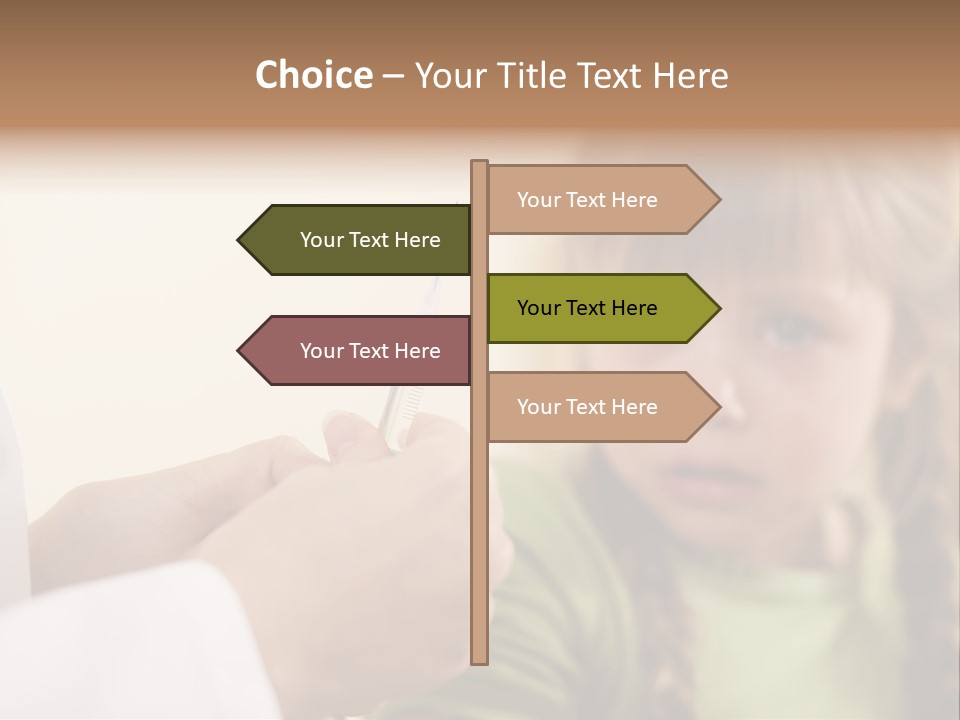 Choice – Your Title Text Here

Your Text Here

Your Text Here

Your Text Here

Your Text Here

Your Text Here